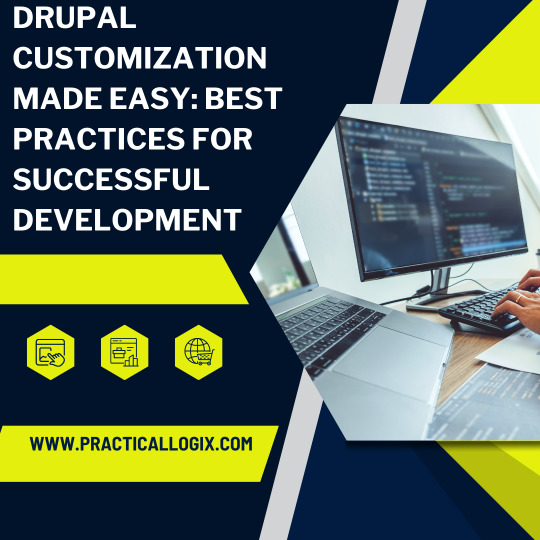 DRUPAL CUSTOMIZATION MADE EASY: BEST PRACTICES FOR SUCCESSFUL DEVELOPMENT

WWW.PRACTICALLOGIX.COM